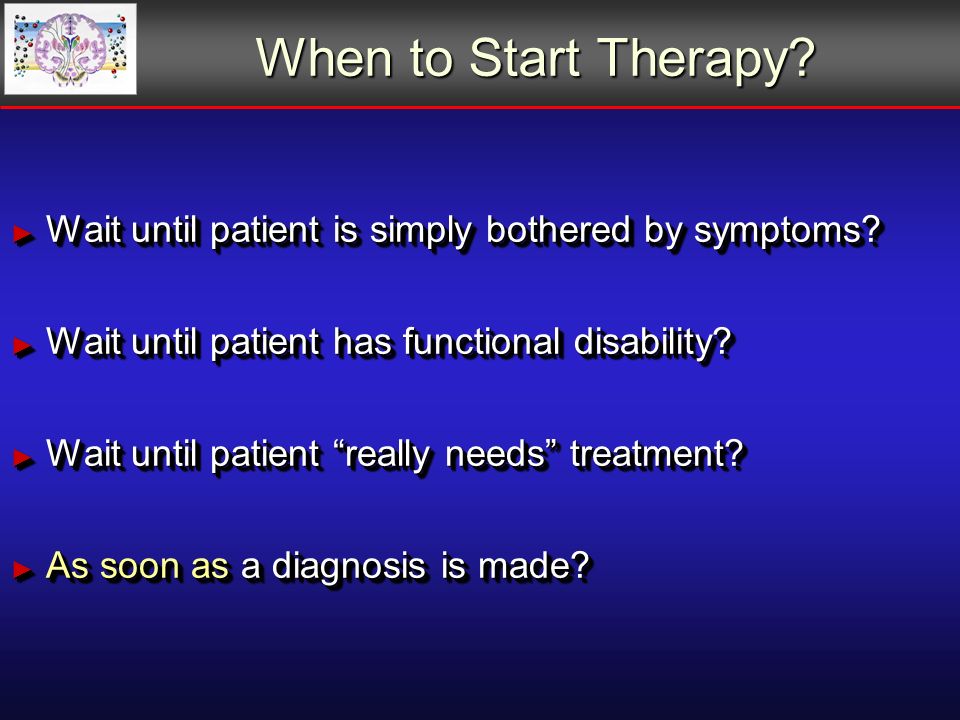 When to Start Therapy?

► Wait until patient is simply bothered by symptoms?

► Wait until patient has functional disability?

► Wait until patient “really needs” treatment?

► As soon as a diagnosis is made?